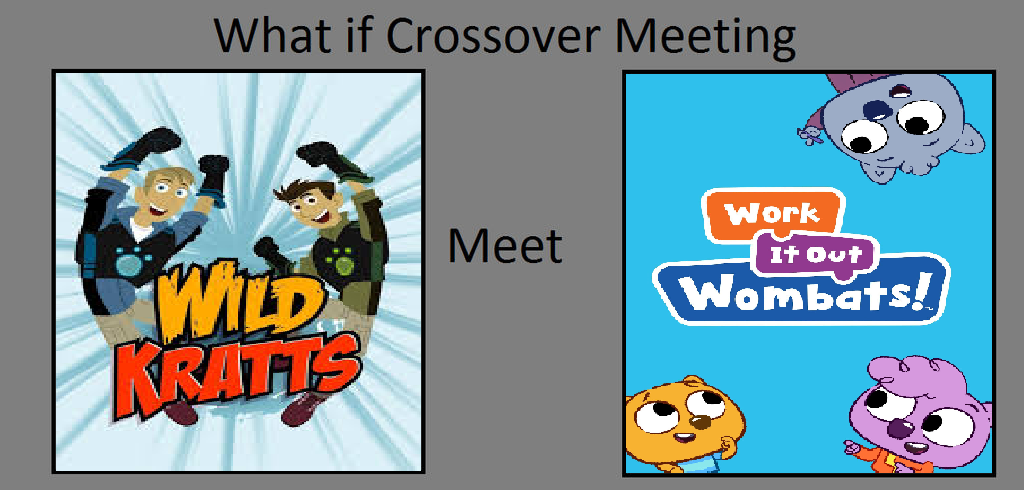 What if Crossover Meeting

WILD KRATTS

Meet

Work It Out Wombats!